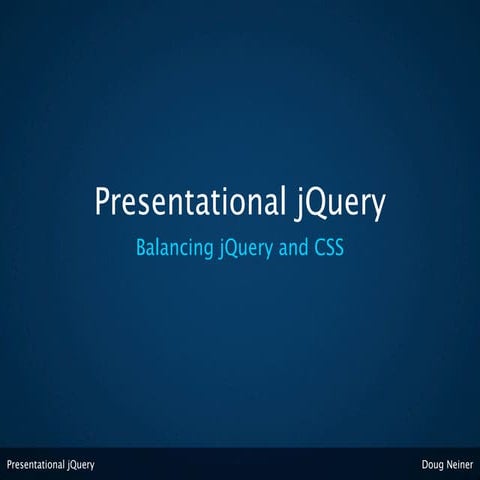 Presentational jQuery

Balancing jQuery and CSS

Presentational jQuery

Doug Neiner